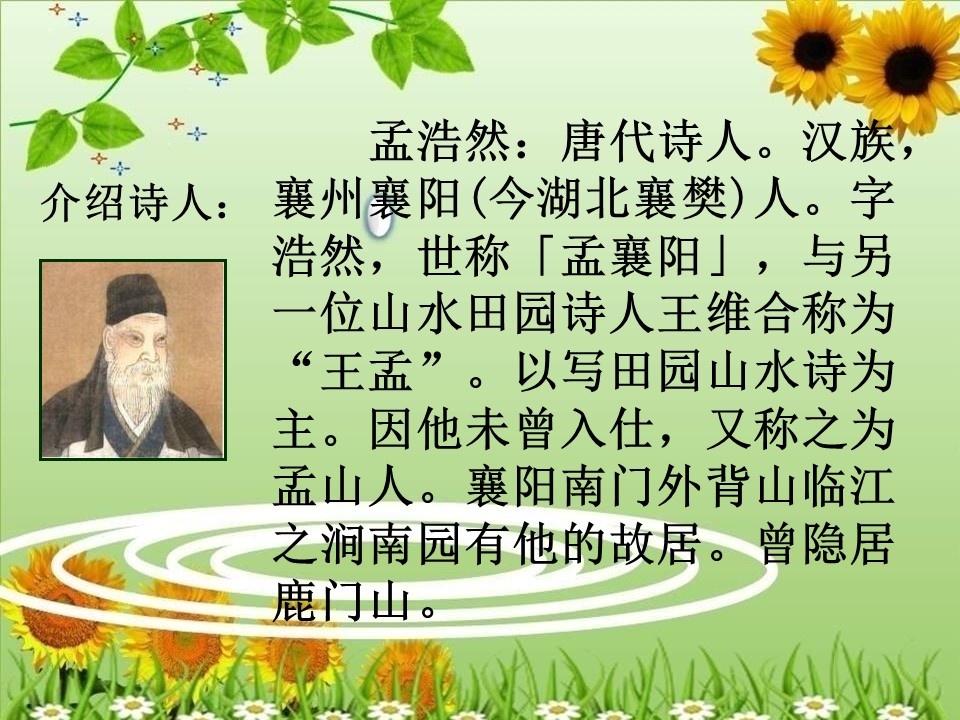 介绍诗人：

孟浩然：唐代诗人。汉族，襄州襄阳(今湖北襄樊)人。字浩然，世称「孟襄阳」，与另一位山水田园诗人王维合称为“王孟”。以写田园山水诗为主。因他未曾入仕，又称之为孟山人。襄阳南门外背山临江之涧南园有他的故居。曾隐居鹿门山。